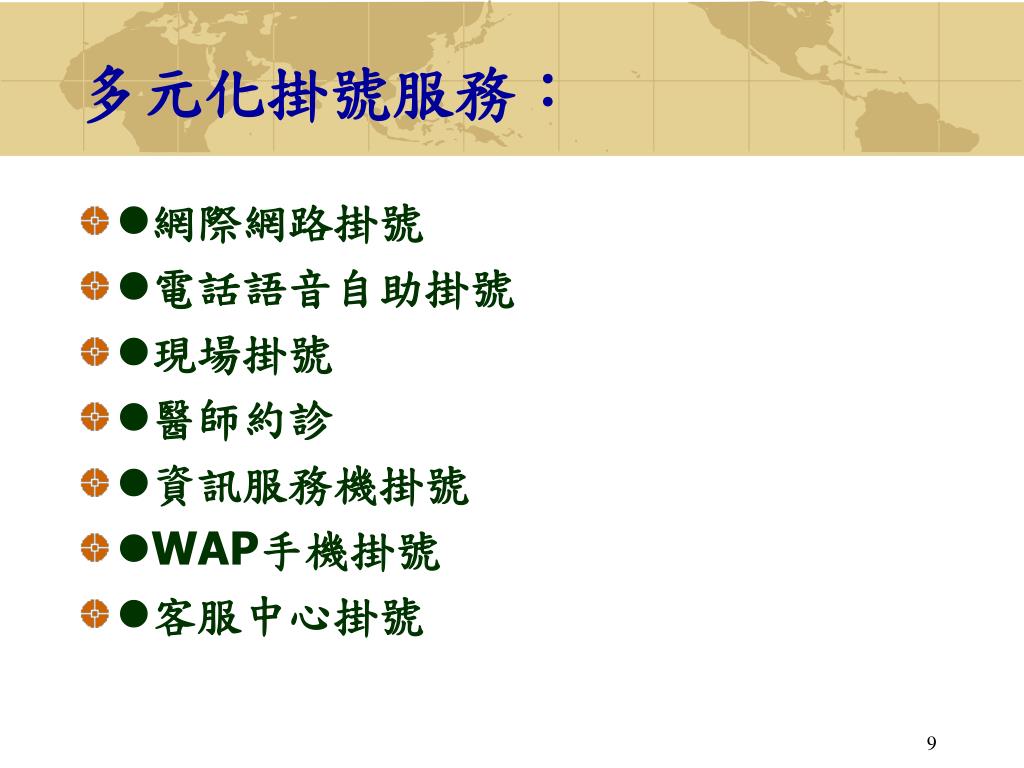 多元化掛號服務：

●網際網路掛號

●電話語音自助掛號

●現場掛號

●醫師約診

●資訊服務機掛號

●WAP手機掛號

●客服中心掛號

9